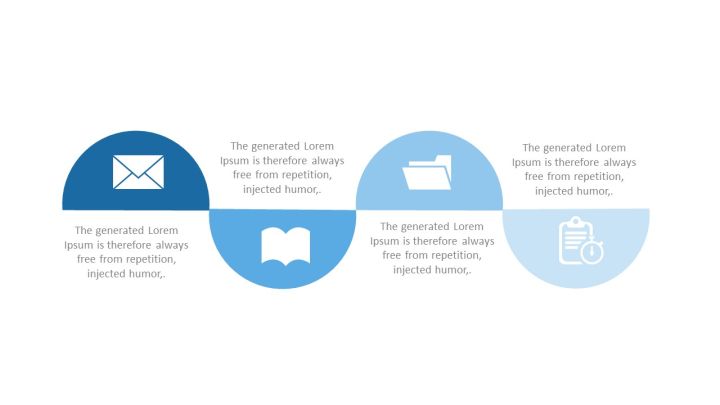 The generated Lorem Ipsum is therefore always free from repetition, injected humor,.

The generated Lorem Ipsum is therefore always free from repetition, injected humor,.

The generated Lorem Ipsum is therefore always free from repetition, injected humor,.

The generated Lorem Ipsum is therefore always free from repetition, injected humor,.